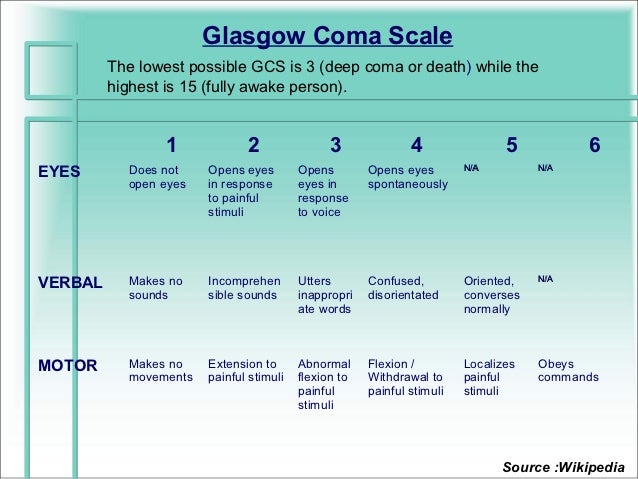 Glasgow Coma Scale

The lowest possible GCS is 3 (deep coma or death) while the highest is 15 (fully awake person).

| | 1 | 2 | 3 | 4 | 5 | 6 |
|---|---|---|---|---|---|---|
| EYES | Does not open eyes | Opens eyes in response to painful stimuli | Opens eyes in response to voice | Opens eyes spontaneously | N/A | N/A |
| VERBAL | Makes no sounds | Incomprehensible sounds | Utters inappropriate words | Confused, disorientated | Oriented, converses normally | N/A |
| MOTOR | Makes no movements | Extension to painful stimuli | Abnormal flexion to painful stimuli | Flexion / Withdrawal to painful stimuli | Localizes painful stimuli | Obeys commands |

Source :Wikipedia